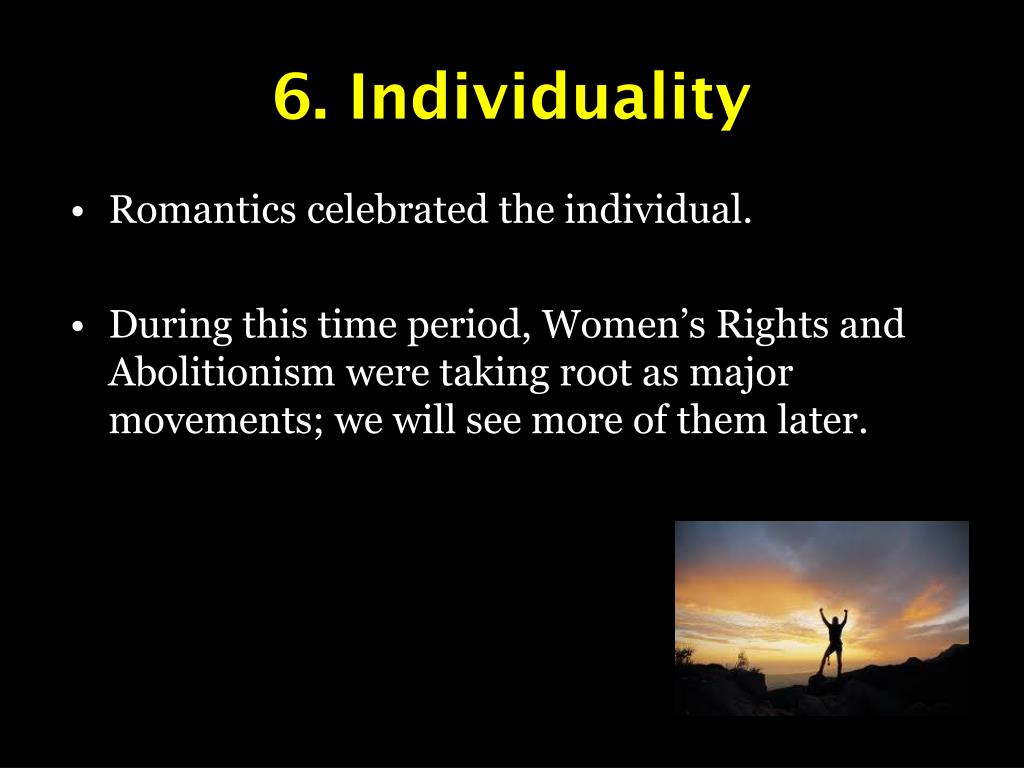 6. Individuality

• Romantics celebrated the individual.

• During this time period, Women’s Rights and Abolitionism were taking root as major movements; we will see more of them later.